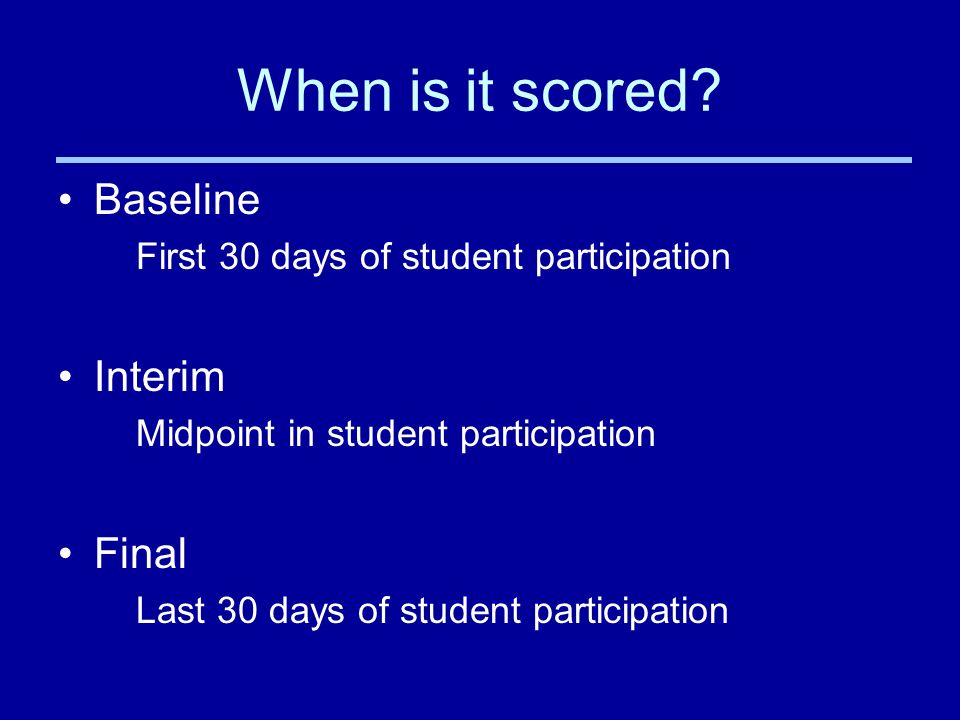 When is it scored?

• Baseline
First 30 days of student participation

• Interim
Midpoint in student participation

• Final
Last 30 days of student participation